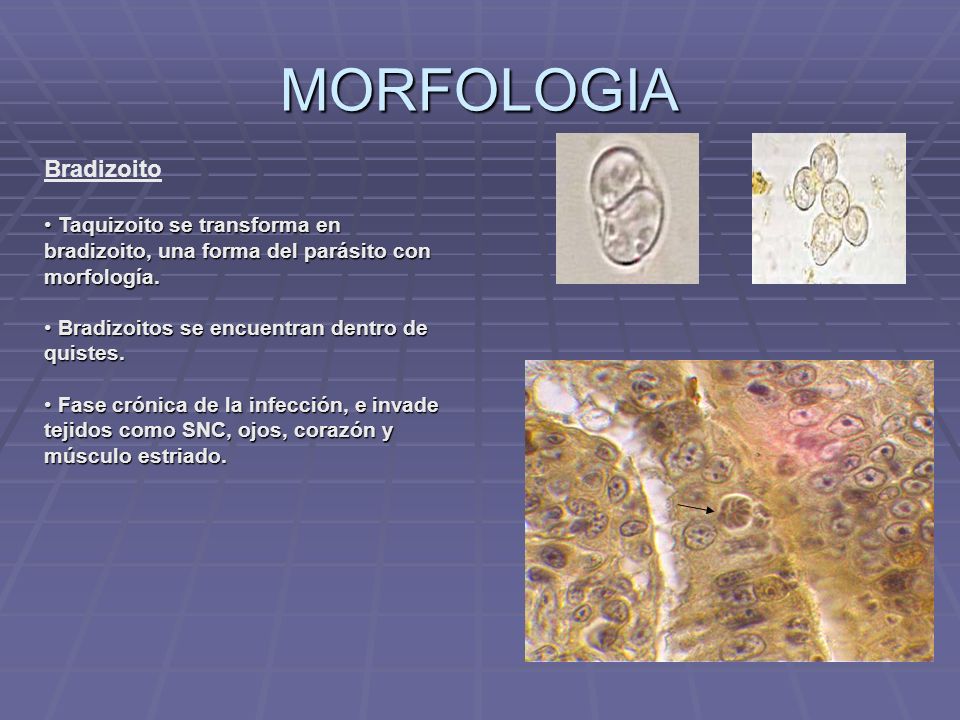 MORFOLOGIA

Bradizoito

• Taquizoito se transforma en bradizoito, una forma del parásito con morfología.

• Bradizoitos se encuentran dentro de quistes.

• Fase crónica de la infección, e invade tejidos como SNC, ojos, corazón y músculo estriado.